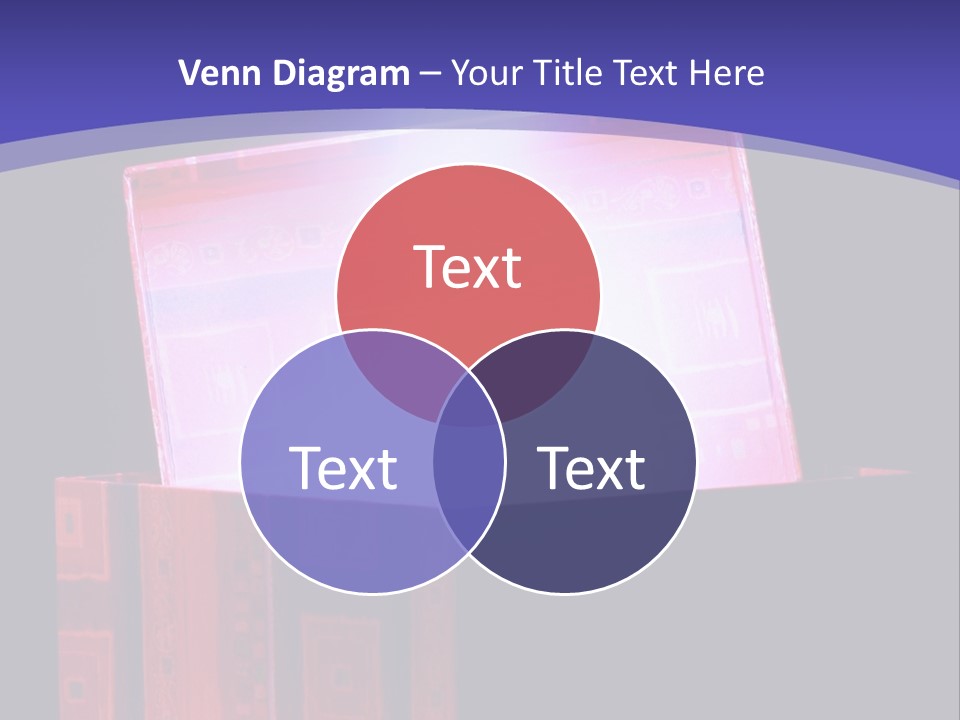 Venn Diagram – Your Title Text Here

Text

Text

Text